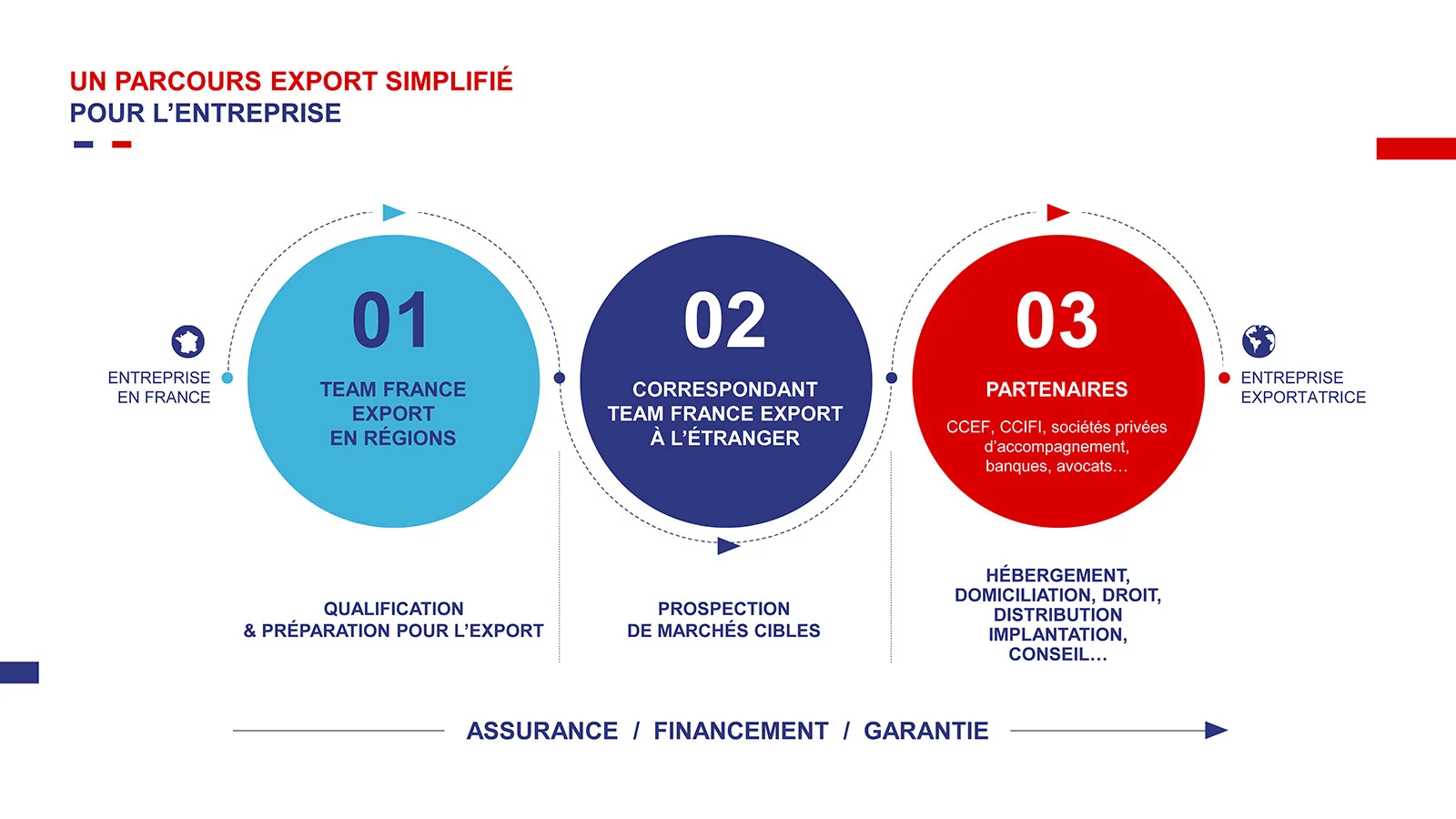 UN PARCOURS EXPORT SIMPLIFIÉ
POUR L'ENTREPRISE

ENTREPRISE EN FRANCE

01
TEAM FRANCE EXPORT EN RÉGIONS

02
CORRESPONDANT TEAM FRANCE EXPORT À L'ÉTRANGER

03
PARTENAIRES
CCEF, CCIFI, sociétés privées d'accompagnement, banques, avocats…

ENTREPRISE EXPORTATRICE

QUALIFICATION & PRÉPARATION POUR L'EXPORT

PROSPECTION DE MARCHÉS CIBLES

HÉBERGEMENT, DOMICILIATION, DROIT, DISTRIBUTION IMPLANTATION, CONSEIL…

ASSURANCE / FINANCEMENT / GARANTIE